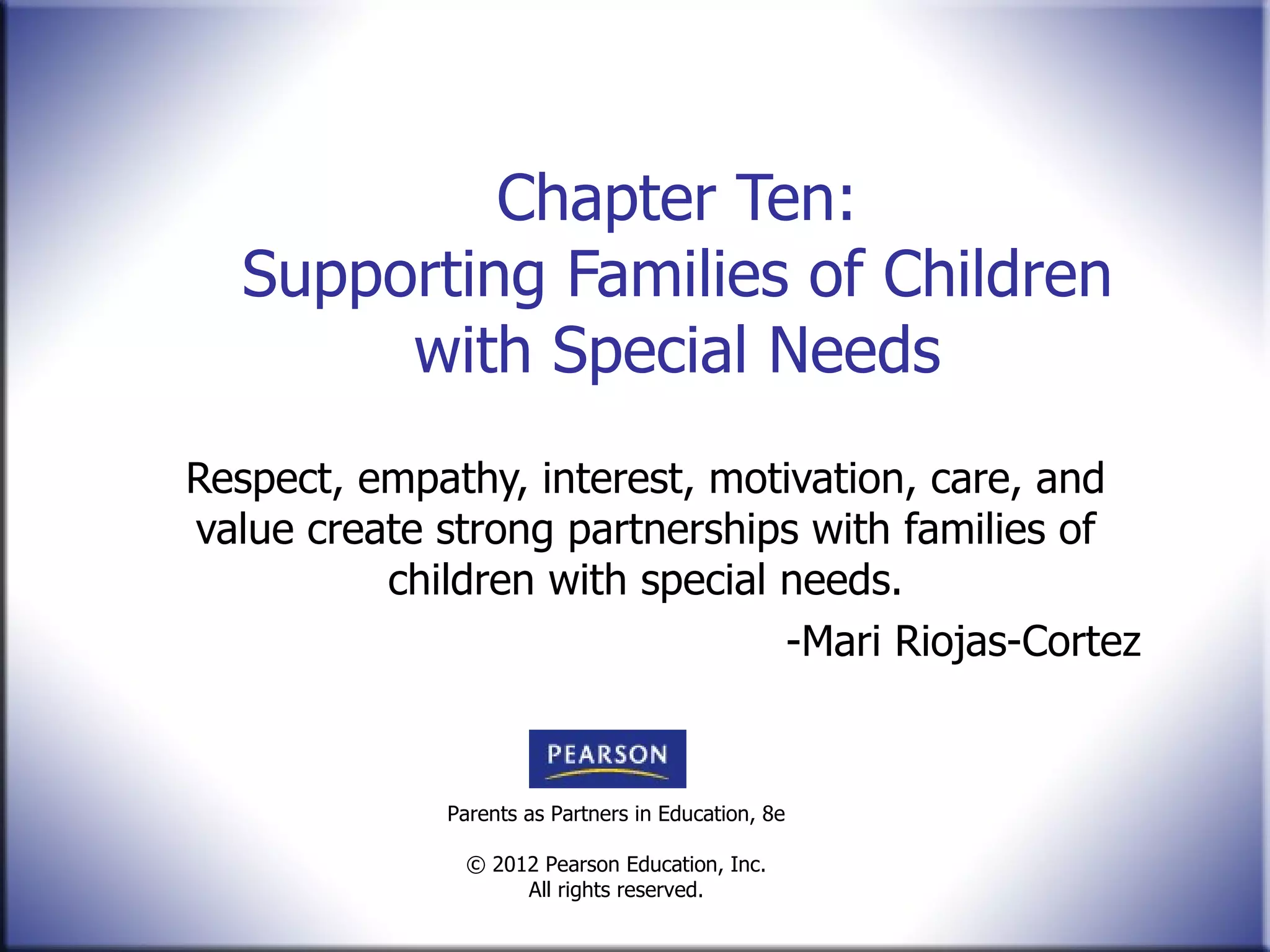 Chapter Ten:
Supporting Families of Children with Special Needs

Respect, empathy, interest, motivation, care, and value create strong partnerships with families of children with special needs.

-Mari Riojas-Cortez

PEARSON

Parents as Partners in Education, 8e

© 2012 Pearson Education, Inc.
All rights reserved.